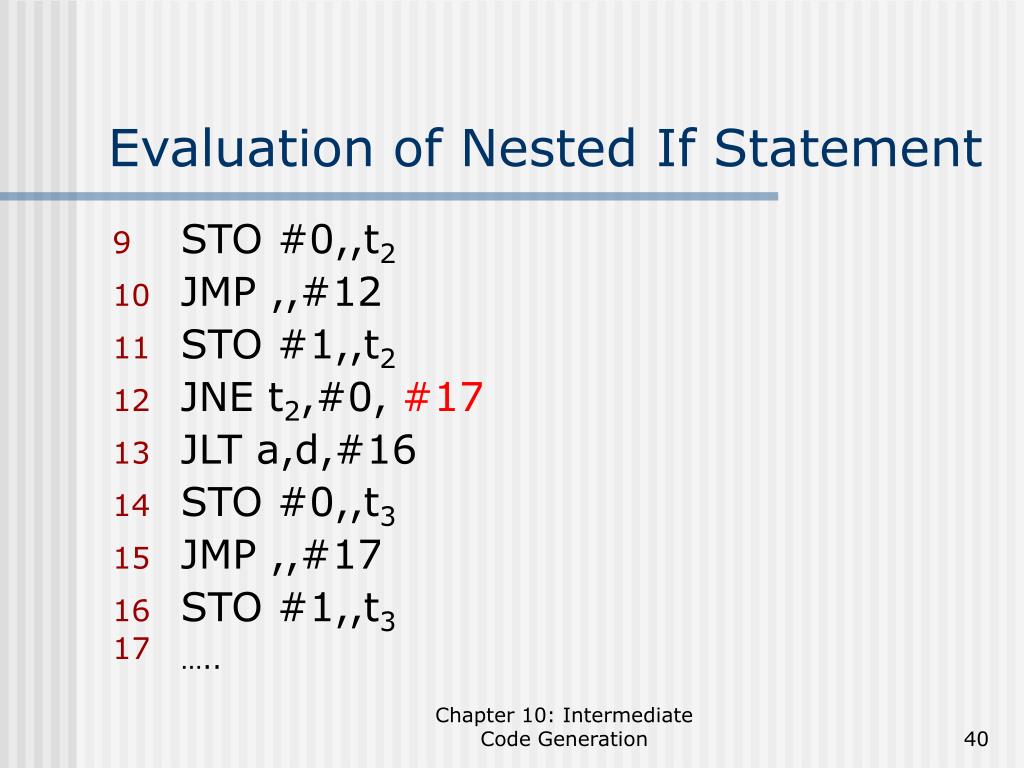 Evaluation of Nested If Statement

9 STO #0,,$t_2$
10 JMP ,,#12
11 STO #1,,$t_2$
12 JNE $t_2$,#0, #17
13 JLT a,d,#16
14 STO #0,,$t_3$
15 JMP ,,#17
16 STO #1,,$t_3$
17 …..

Chapter 10: Intermediate Code Generation

40